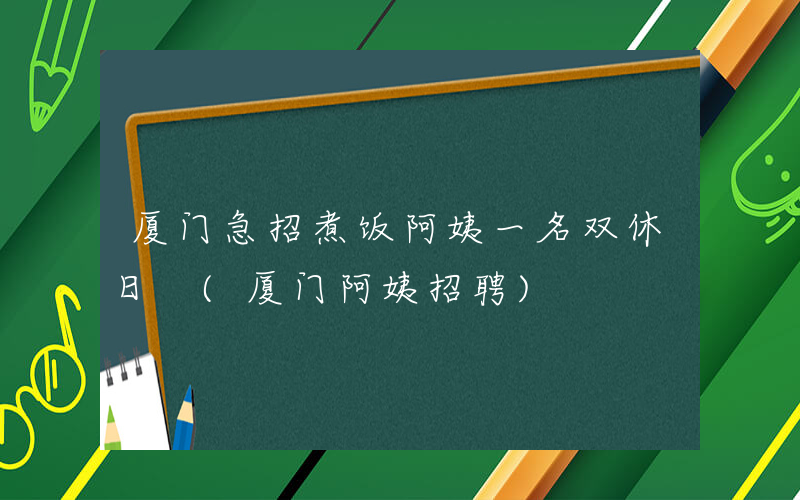 厦门急招煮饭阿姨一名双休日 （厦门阿姨招聘）